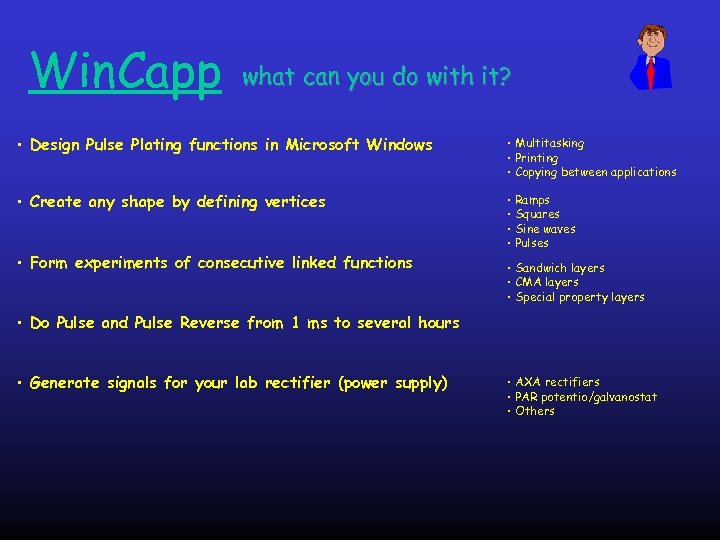 WinCapp what can you do with it?

• Design Pulse Plating functions in Microsoft Windows

• Multitasking
• Printing
• Copying between applications

• Create any shape by defining vertices

• Ramps
• Squares
• Sine waves
• Pulses

• Form experiments of consecutive linked functions

• Sandwich layers
• CMA layers
• Special property layers

• Do Pulse and Pulse Reverse from 1 ms to several hours

• Generate signals for your lab rectifier (power supply)

• AXA rectifiers
• PAR potentio/galvanostat
• Others